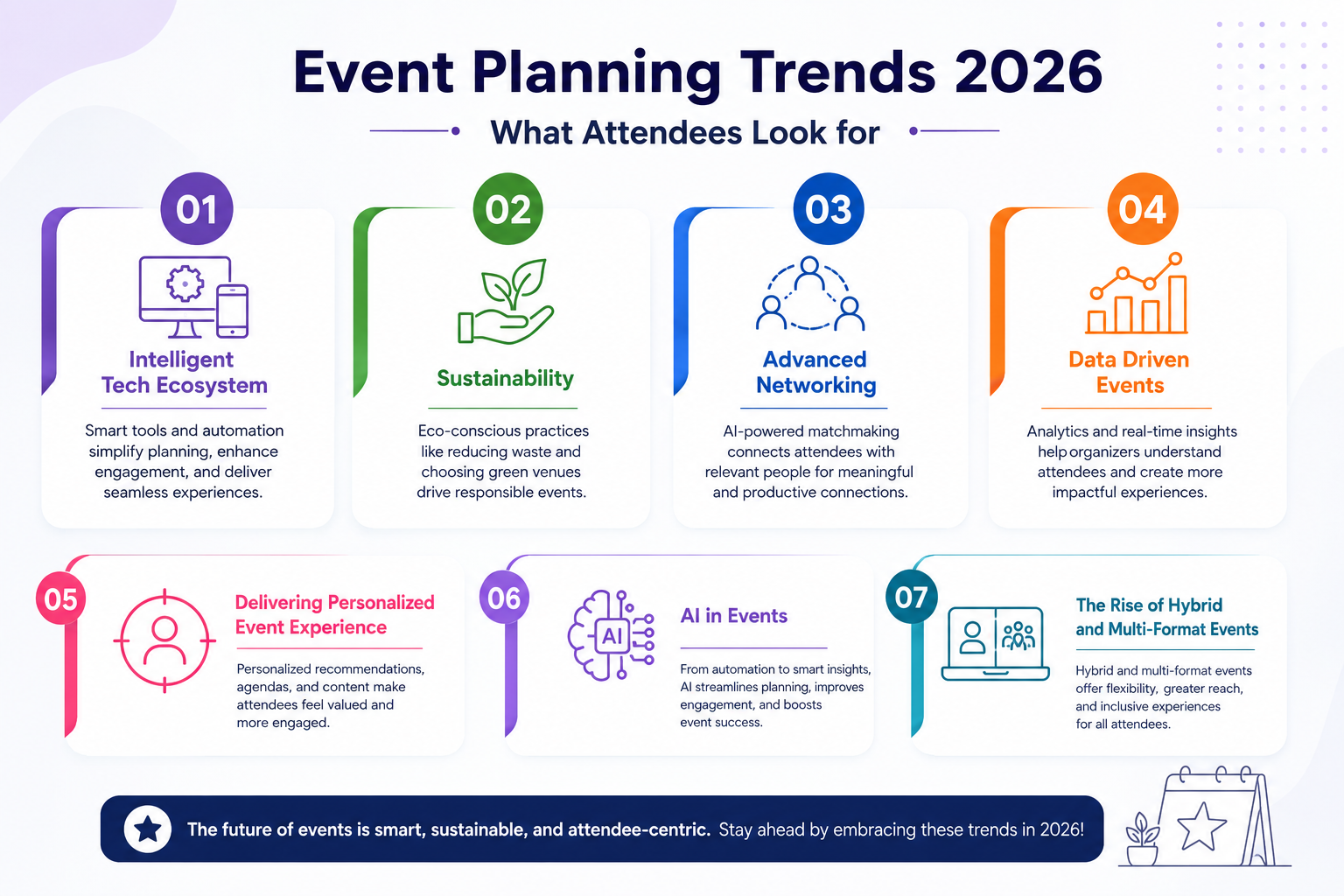 Event Planning Trends 2026

What Attendees Look for

01

Intelligent Tech Ecosystem

Smart tools and automation simplify planning, enhance engagement, and deliver seamless experiences.

02

Sustainability

Eco-conscious practices like reducing waste and choosing green venues drive responsible events.

03

Advanced Networking

AI-powered matchmaking connects attendees with relevant people for meaningful and productive connections.

04

Data Driven Events

Analytics and real-time insights help organizers understand attendees and create more impactful experiences.

05

Delivering Personalized Event Experience

Personalized recommendations, agendas, and content make attendees feel valued and more engaged.

06

AI

AI in Events

From automation to smart insights, AI streamlines planning, improves engagement, and boosts event success.

07

The Rise of Hybrid and Multi-Format Events

Hybrid and multi-format events offer flexibility, greater reach, and inclusive experiences for all attendees.

The future of events is smart, sustainable, and attendee-centric. Stay ahead by embracing these trends in 2026!